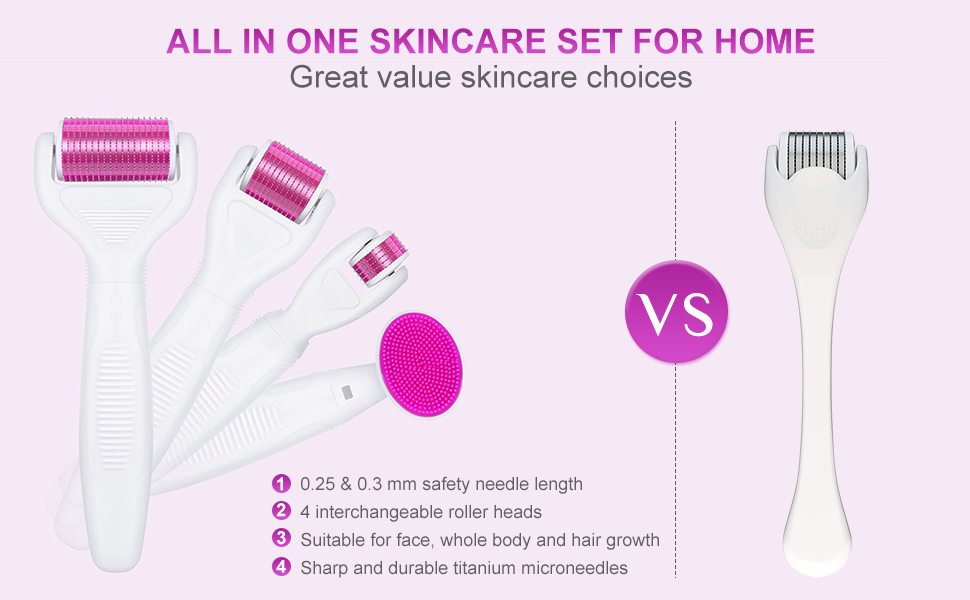 ALL IN ONE SKINCARE SET FOR HOME
Great value skincare choices

VS

1 0.25 & 0.3 mm safety needle length
2 4 interchangeable roller heads
3 Suitable for face, whole body and hair growth
4 Sharp and durable titanium microneedles